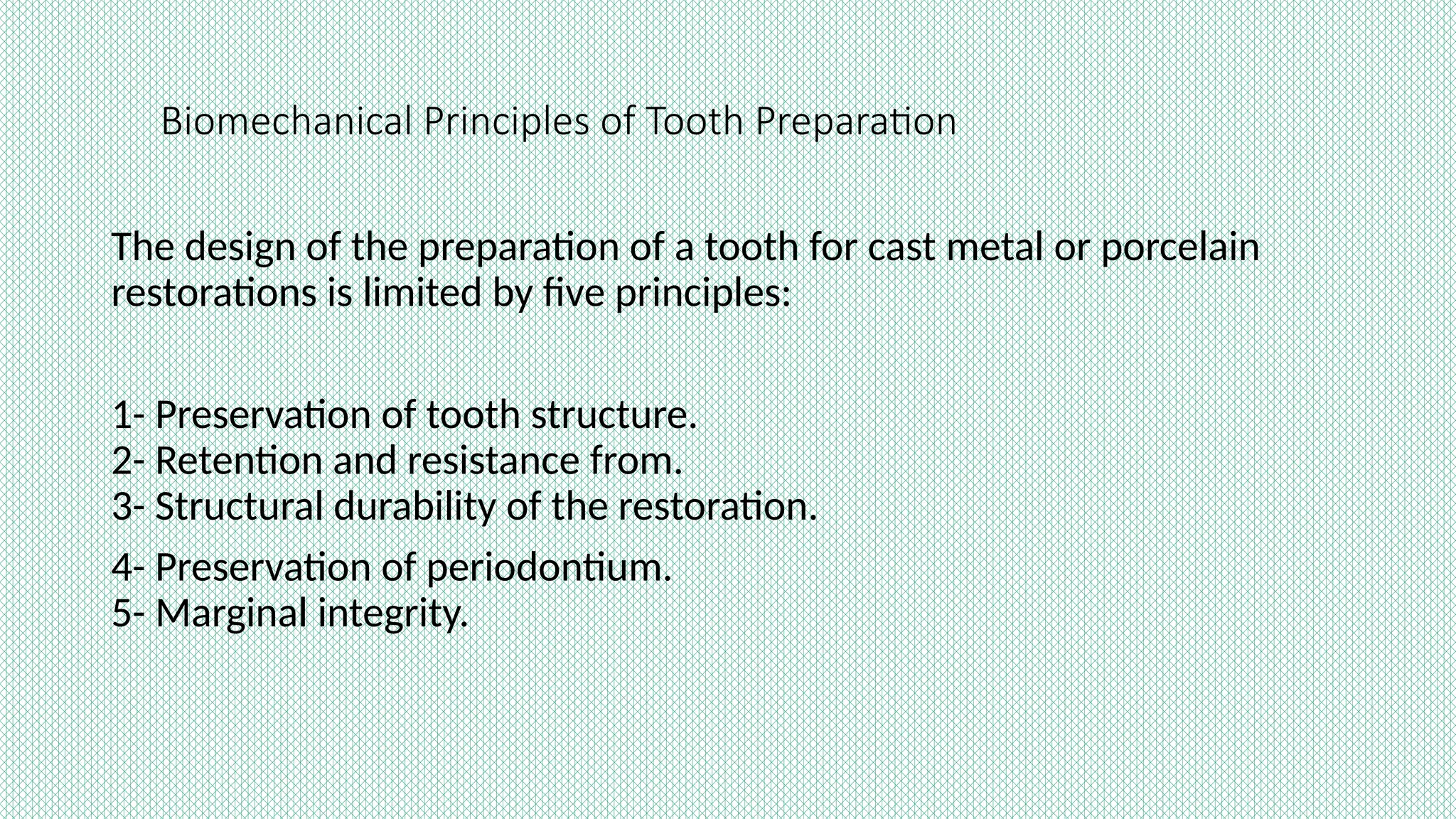 Biomechanical Principles of Tooth Preparation

The design of the preparation of a tooth for cast metal or porcelain restorations is limited by five principles:

1- Preservation of tooth structure.
2- Retention and resistance from.
3- Structural durability of the restoration.
4- Preservation of periodontium.
5- Marginal integrity.